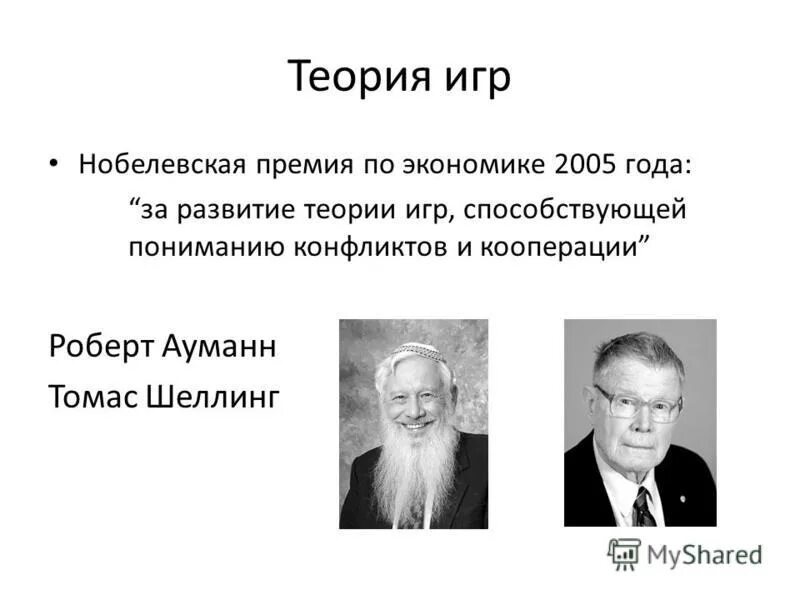 Теория игр

• Нобелевская премия по экономике 2005 года:
“за развитие теории игр, способствующей пониманию конфликтов и кооперации”

Роберт Ауманн

Томас Шеллинг

MyShared